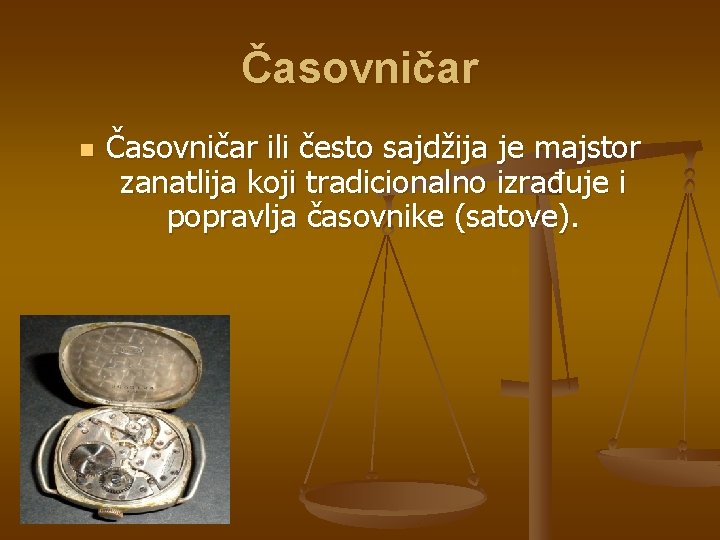 Časovničar

Časovničar ili često sajdžija je majstor zanatlija koji tradicionalno izrađuje i popravlja časovnike (satove).